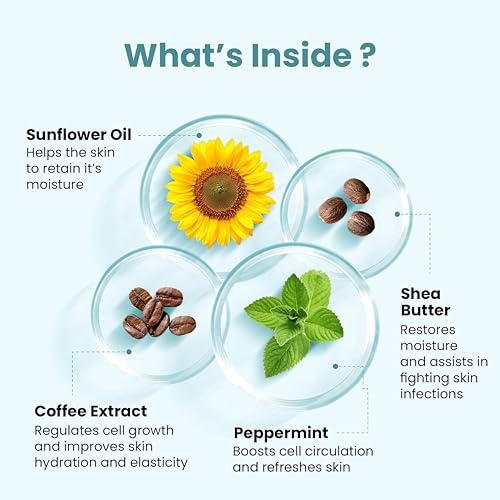 What's Inside ?

Sunflower Oil
Helps the skin to retain it's moisture

Shea Butter
Restores moisture and assists in fighting skin infections

Coffee Extract
Regulates cell growth and improves skin hydration and elasticity

Peppermint
Boosts cell circulation and refreshes skin